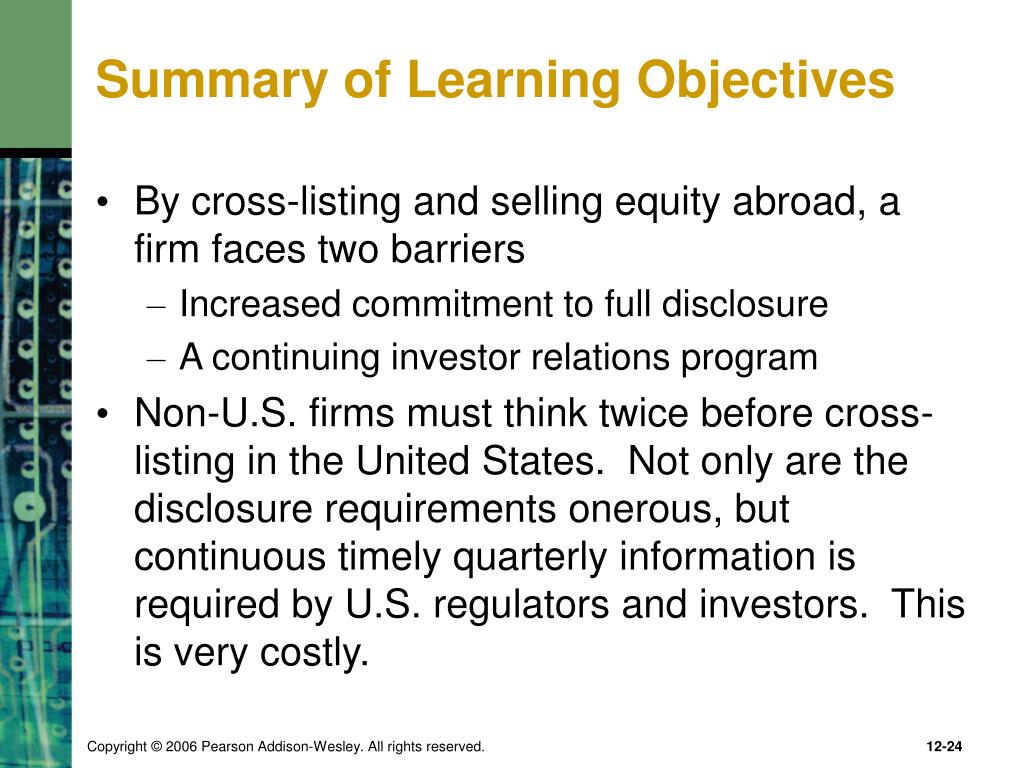 Summary of Learning Objectives

• By cross-listing and selling equity abroad, a firm faces two barriers
– Increased commitment to full disclosure
– A continuing investor relations program

• Non-U.S. firms must think twice before cross-listing in the United States. Not only are the disclosure requirements onerous, but continuous timely quarterly information is required by U.S. regulators and investors. This is very costly.

Copyright © 2006 Pearson Addison-Wesley. All rights reserved.

12-24